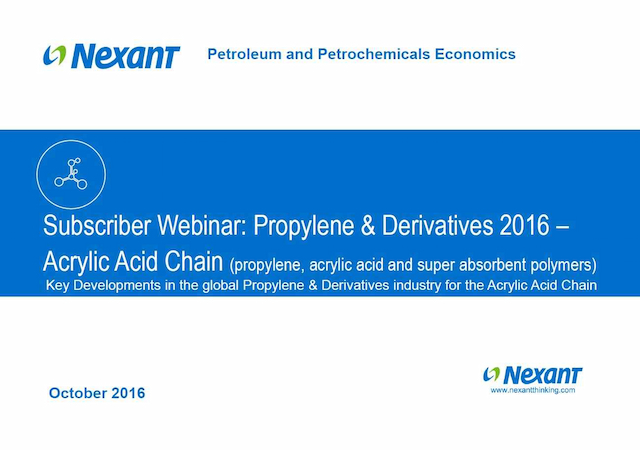 Nexant

Petroleum and Petrochemicals Economics

Subscriber Webinar: Propylene & Derivatives 2016 – Acrylic Acid Chain (propylene, acrylic acid and super absorbent polymers)

Key Developments in the global Propylene & Derivatives industry for the Acrylic Acid Chain

October 2016

Nexant
www.nexantthinking.com